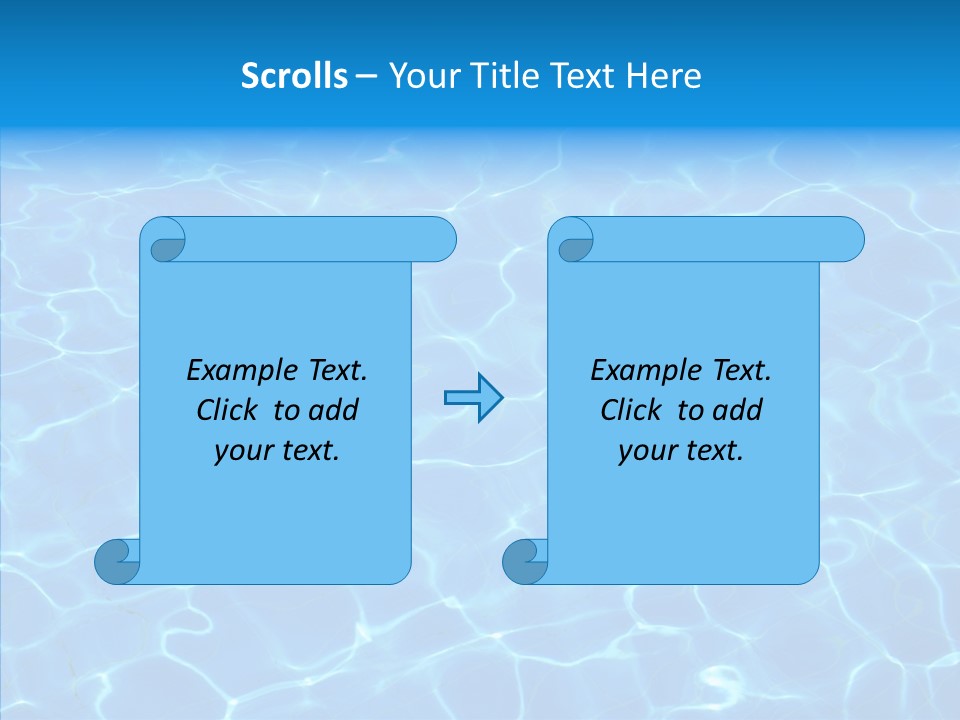 Scrolls – Your Title Text Here

Example Text. Click to add your text.

Example Text. Click to add your text.